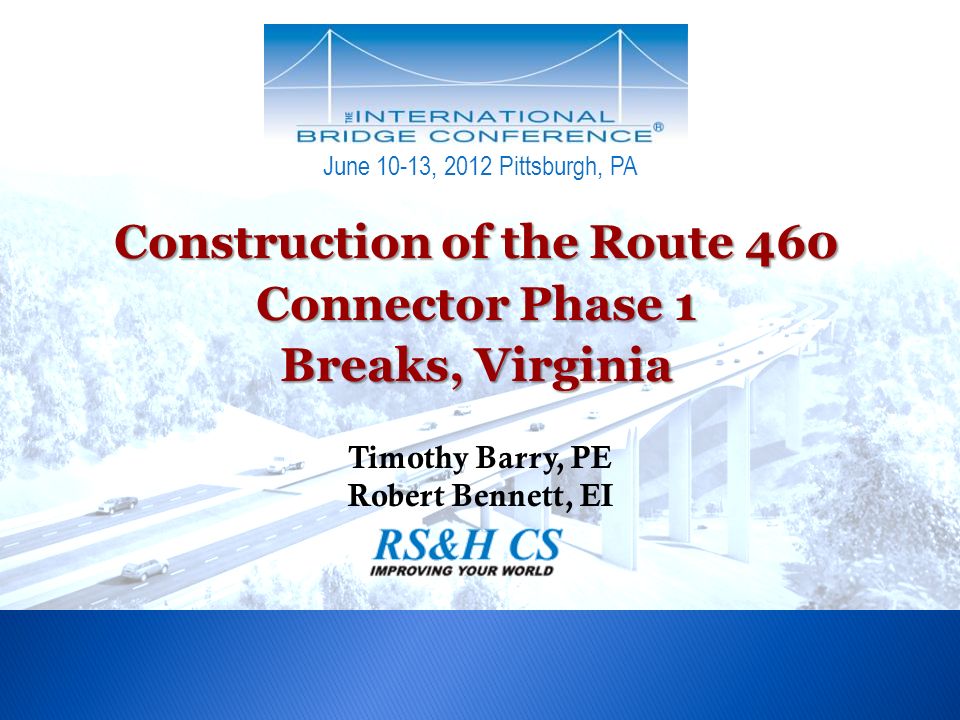 THE INTERNATIONAL BRIDGE CONFERENCE®
June 10-13, 2012 Pittsburgh, PA

Construction of the Route 460 Connector Phase 1 Breaks, Virginia

Timothy Barry, PE
Robert Bennett, EI

RS&H CS
IMPROVING YOUR WORLD